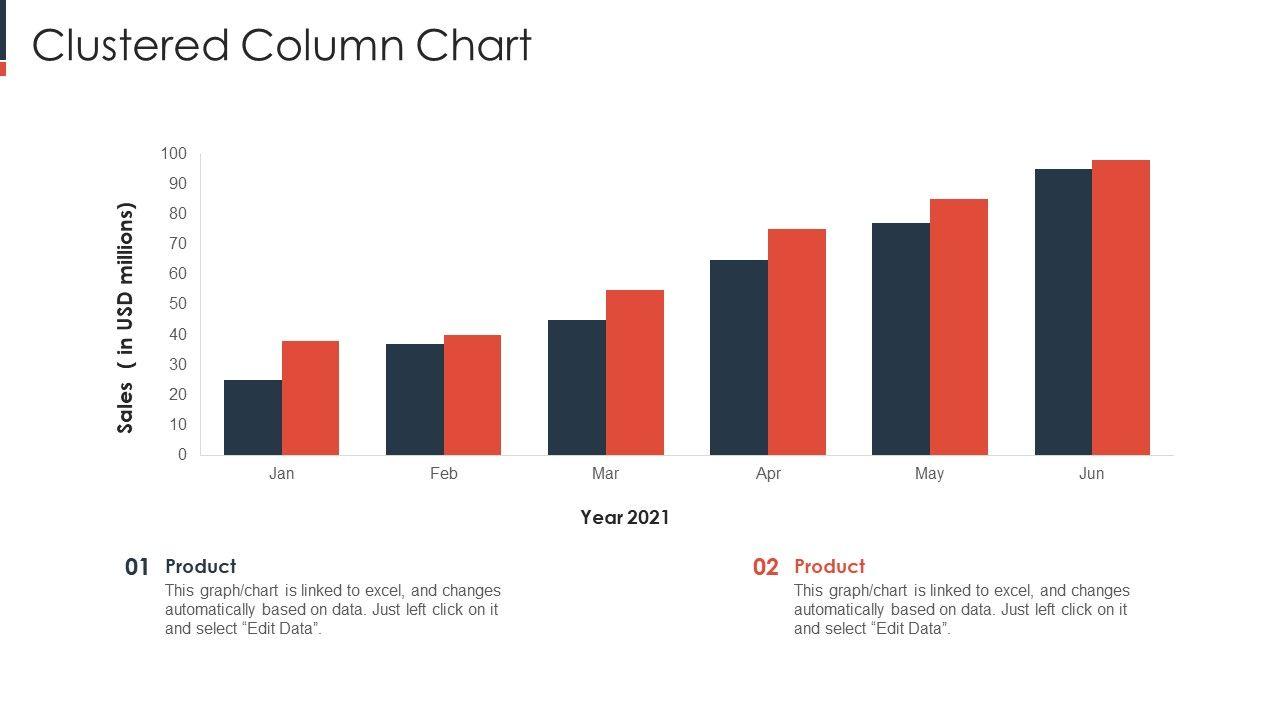 Clustered Column Chart

Sales ( in USD millions)

100
90
80
70
60
50
40
30
20
10
0

Jan
Feb
Mar
Apr
May
Jun

Year 2021

01 Product
This graph/chart is linked to excel, and changes automatically based on data. Just left click on it and select “Edit Data”.

02 Product
This graph/chart is linked to excel, and changes automatically based on data. Just left click on it and select “Edit Data”.